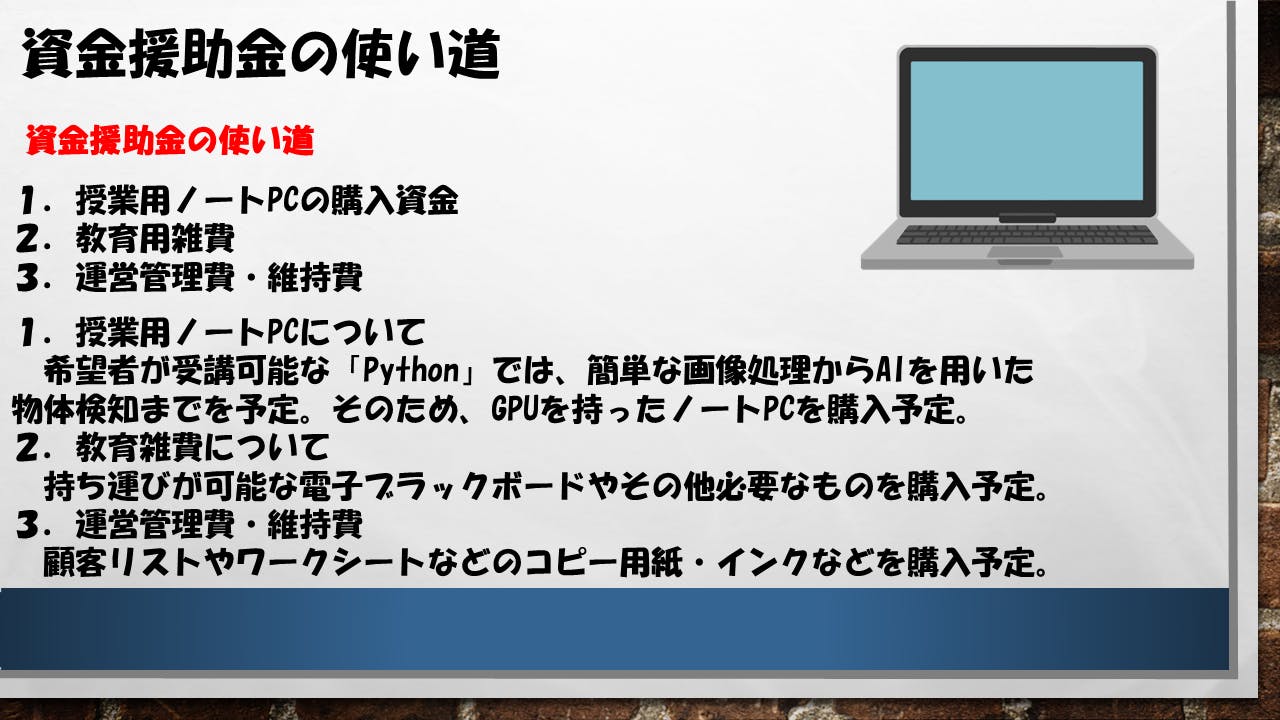 資金援助金の使い道

資金援助金の使い道

１．授業用ノートPCの購入資金
２．教育用雑費
３．運営管理費・維持費

１．授業用ノートPCについて
　希望者が受講可能な「Python」では、簡単な画像処理からAIを用いた物体検知までを予定。そのため、GPUを持ったノートPCを購入予定。
２．教育雑費について
　持ち運びが可能な電子ブラックボードやその他必要なものを購入予定。
３．運営管理費・維持費
　顧客リストやワークシートなどのコピー用紙・インクなどを購入予定。